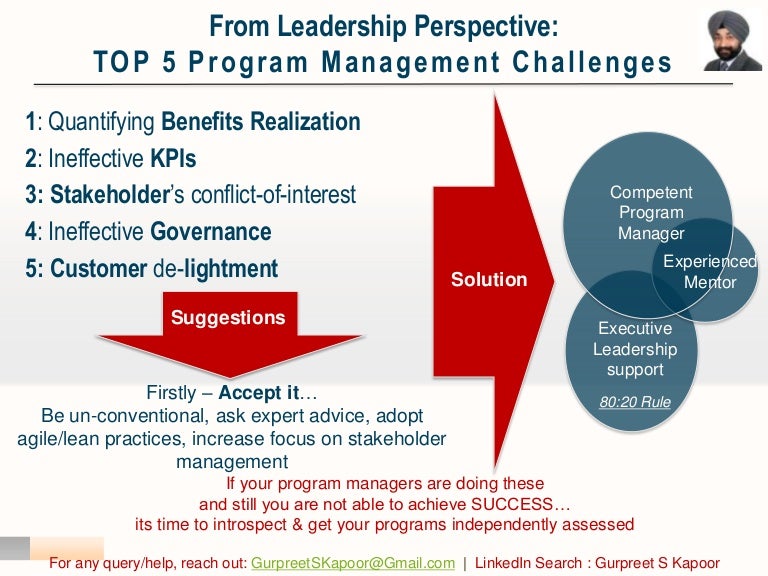 From Leadership Perspective:
TOP 5 Program Management Challenges

1: Quantifying Benefits Realization
2: Ineffective KPIs
3: Stakeholder's conflict-of-interest
4: Ineffective Governance
5: Customer de-lightment

Suggestions

Firstly – Accept it…
Be un-conventional, ask expert advice, adopt agile/lean practices, increase focus on stakeholder management

Solution

Competent Program Manager

Experienced Mentor

Executive Leadership support

80:20 Rule

If your program managers are doing these and still you are not able to achieve SUCCESS… its time to introspect & get your programs independently assessed

For any query/help, reach out: GurpreetSKapoor@Gmail.com | LinkedIn Search : Gurpreet S Kapoor